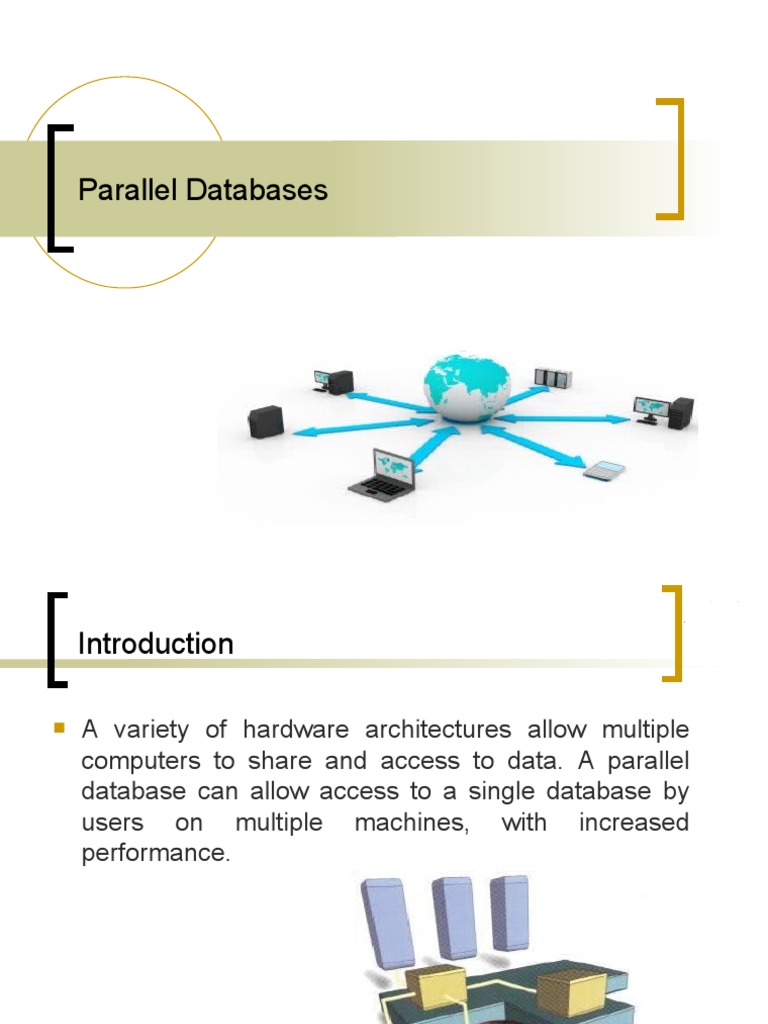 Parallel Databases

Introduction

A variety of hardware architectures allow multiple computers to share and access to data. A parallel database can allow access to a single database by users on multiple machines, with increased performance.